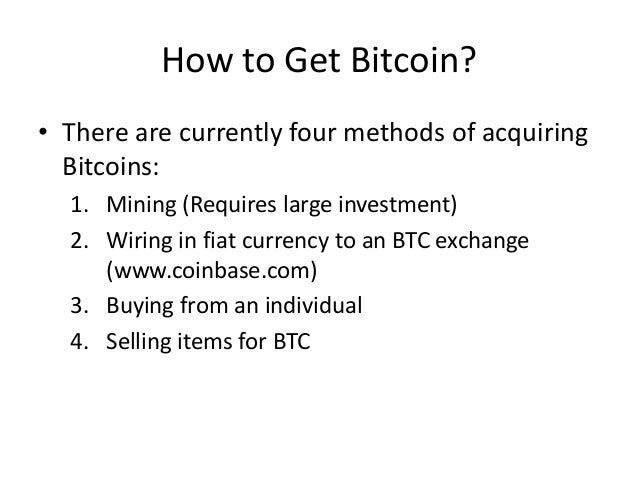 How to Get Bitcoin?

• There are currently four methods of acquiring Bitcoins:
1. Mining (Requires large investment)
2. Wiring in fiat currency to an BTC exchange (www.coinbase.com)
3. Buying from an individual
4. Selling items for BTC